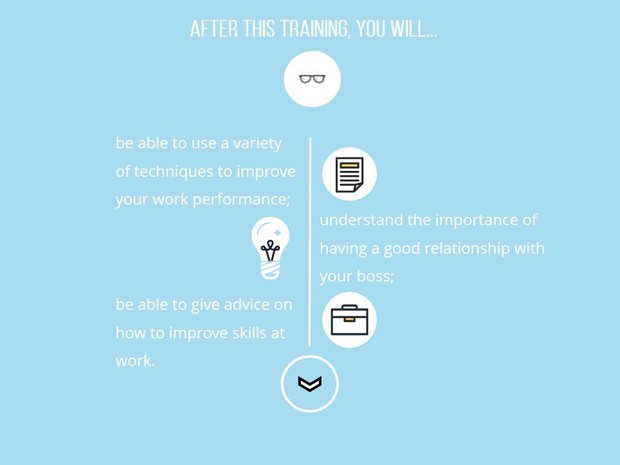 AFTER THIS TRAINING, YOU WILL...

be able to use a variety of techniques to improve your work performance;

understand the importance of having a good relationship with your boss;

be able to give advice on how to improve skills at work.